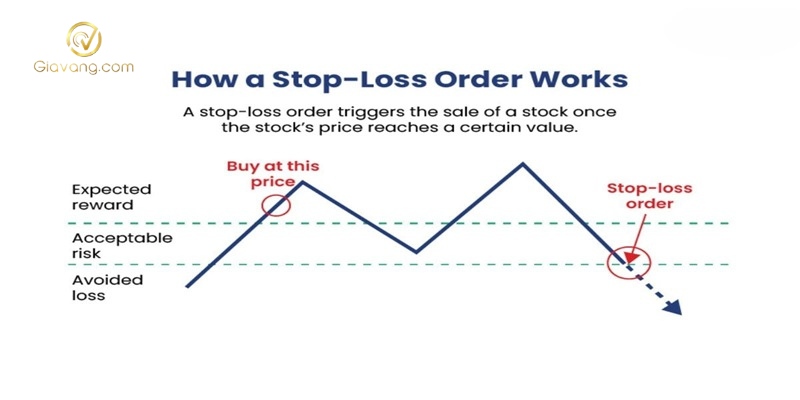 Giavang.com

How a Stop-Loss Order Works

A stop-loss order triggers the sale of a stock once the stock's price reaches a certain value.

Buy at this price

Stop-loss order

Expected reward

Acceptable risk

Avoided loss